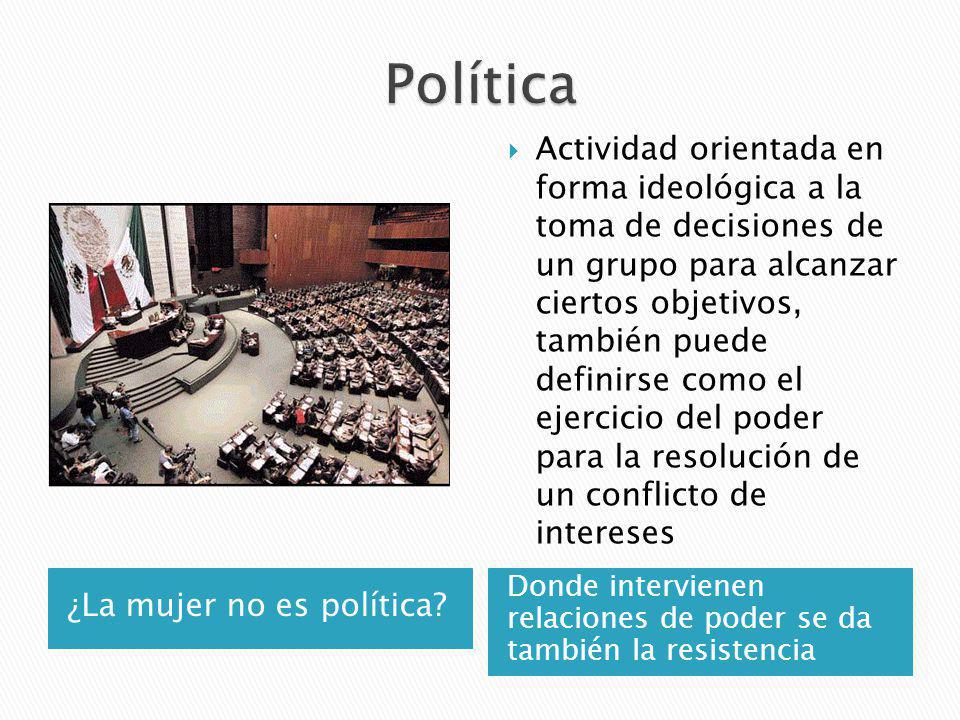 Política

Actividad orientada en forma ideológica a la toma de decisiones de un grupo para alcanzar ciertos objetivos, también puede definirse como el ejercicio del poder para la resolución de un conflicto de intereses

¿La mujer no es política?

Donde intervienen relaciones de poder se da también la resistencia